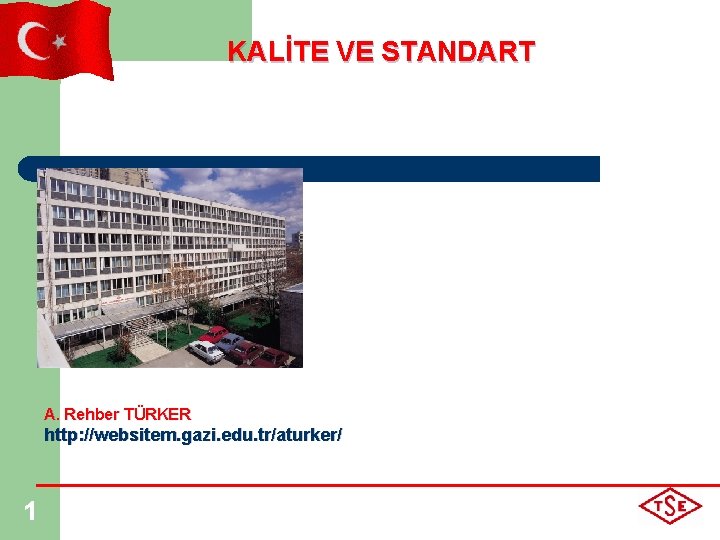 KALİTE VE STANDART

A. Rehber TÜRKER
http://websitem.gazi.edu.tr/aturker/

1

TSE